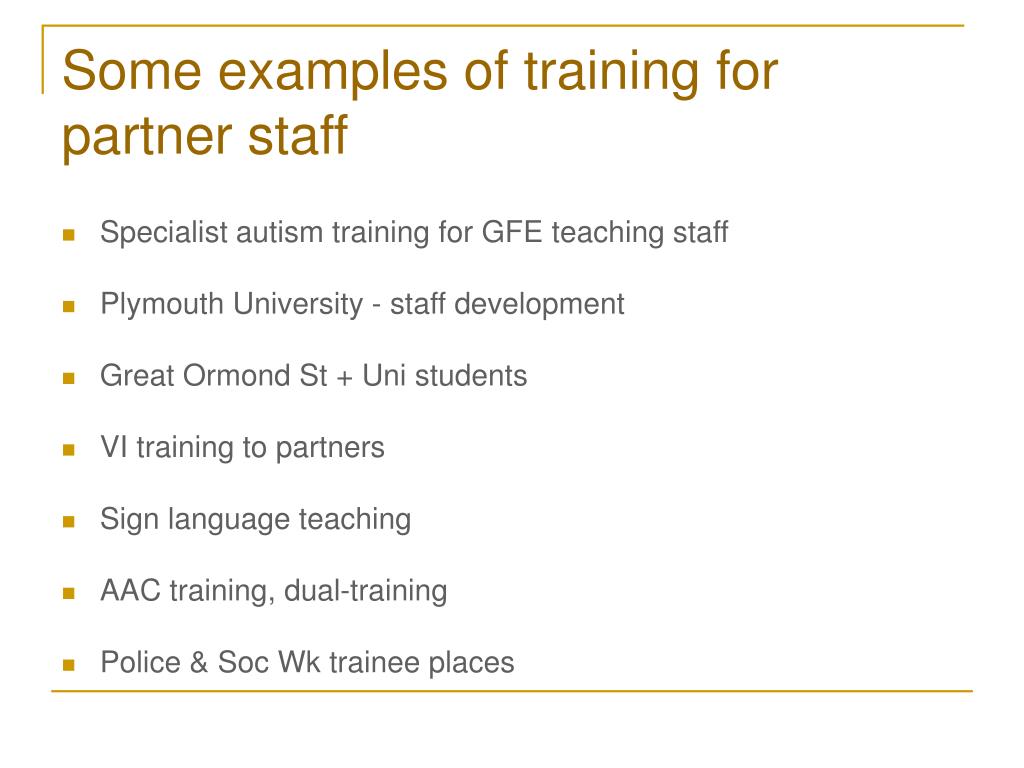 Some examples of training for partner staff

- Specialist autism training for GFE teaching staff
- Plymouth University - staff development
- Great Ormond St + Uni students
- VI training to partners
- Sign language teaching
- AAC training, dual-training
- Police & Soc Wk trainee places